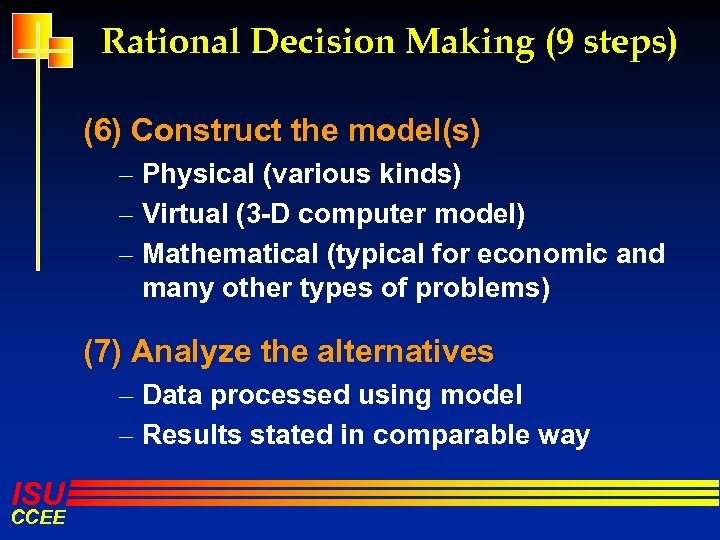 Rational Decision Making (9 steps)

(6) Construct the model(s)

– Physical (various kinds)
– Virtual (3-D computer model)
– Mathematical (typical for economic and many other types of problems)

(7) Analyze the alternatives

– Data processed using model
– Results stated in comparable way

ISU
CCEE